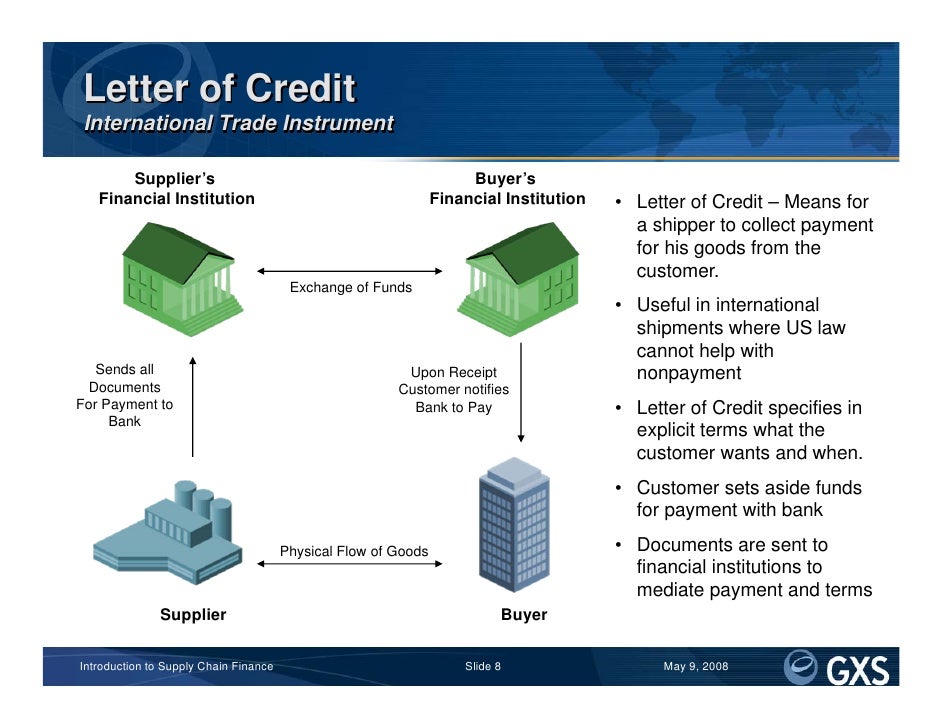 Letter of Credit
International Trade Instrument

Supplier's Financial Institution

Buyer's Financial Institution

Exchange of Funds

Sends all Documents For Payment to Bank

Upon Receipt Customer notifies Bank to Pay

Physical Flow of Goods

Supplier

Buyer

• Letter of Credit – Means for a shipper to collect payment for his goods from the customer.
• Useful in international shipments where US law cannot help with nonpayment
• Letter of Credit specifies in explicit terms what the customer wants and when.
• Customer sets aside funds for payment with bank
• Documents are sent to financial institutions to mediate payment and terms

Introduction to Supply Chain Finance Slide 8 May 9, 2008 GXS